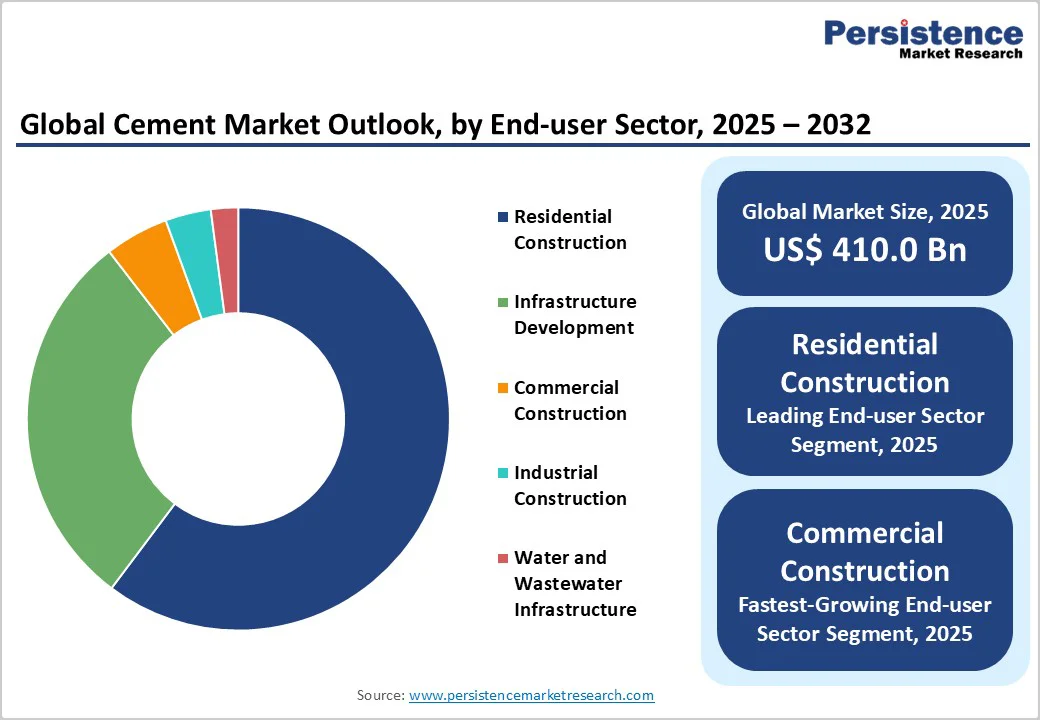 Persistence
Market Research

Global Cement Market Outlook, by End-user Sector, 2025 – 2032

Residential Construction

Infrastructure Development

Commercial Construction

Industrial Construction

Water and Wastewater Infrastructure

Global Market Size, 2025
US$ 410.0 Bn

Residential Construction
Leading End-user Sector Segment, 2025

Commercial Construction
Fastest-Growing End-user Sector Segment, 2025

Source: www.persistencemarketresearch.com